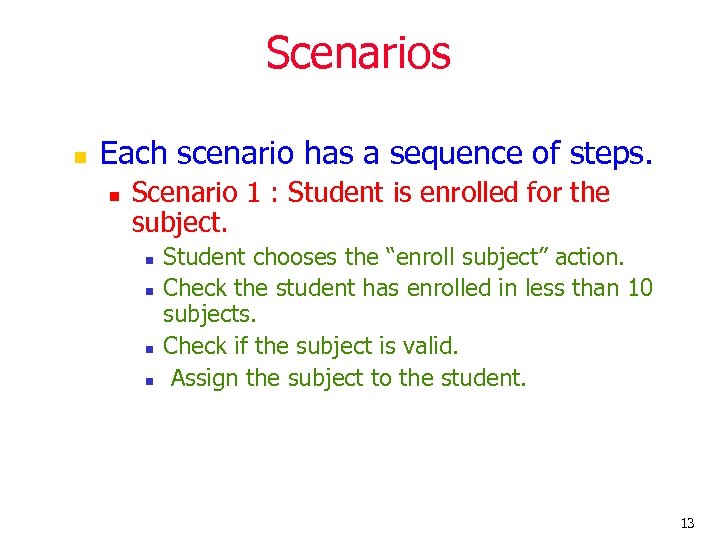 Scenarios

- Each scenario has a sequence of steps.
  - Scenario 1 : Student is enrolled for the subject.
    - Student chooses the “enroll subject” action.
    - Check the student has enrolled in less than 10 subjects.
    - Check if the subject is valid.
    - Assign the subject to the student.

13